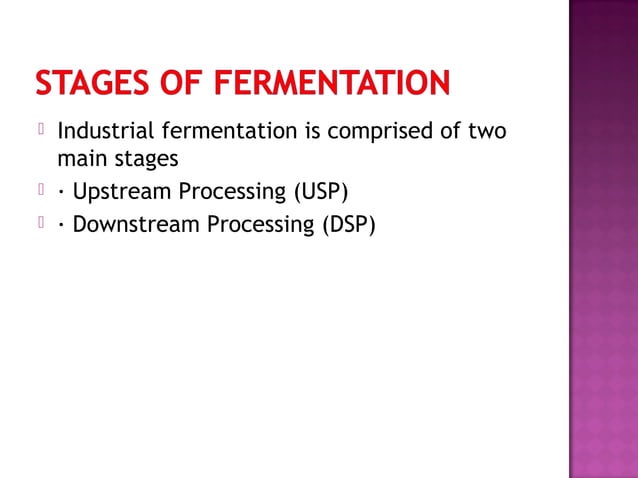 STAGES OF FERMENTATION

Industrial fermentation is comprised of two main stages

· Upstream Processing (USP)

· Downstream Processing (DSP)